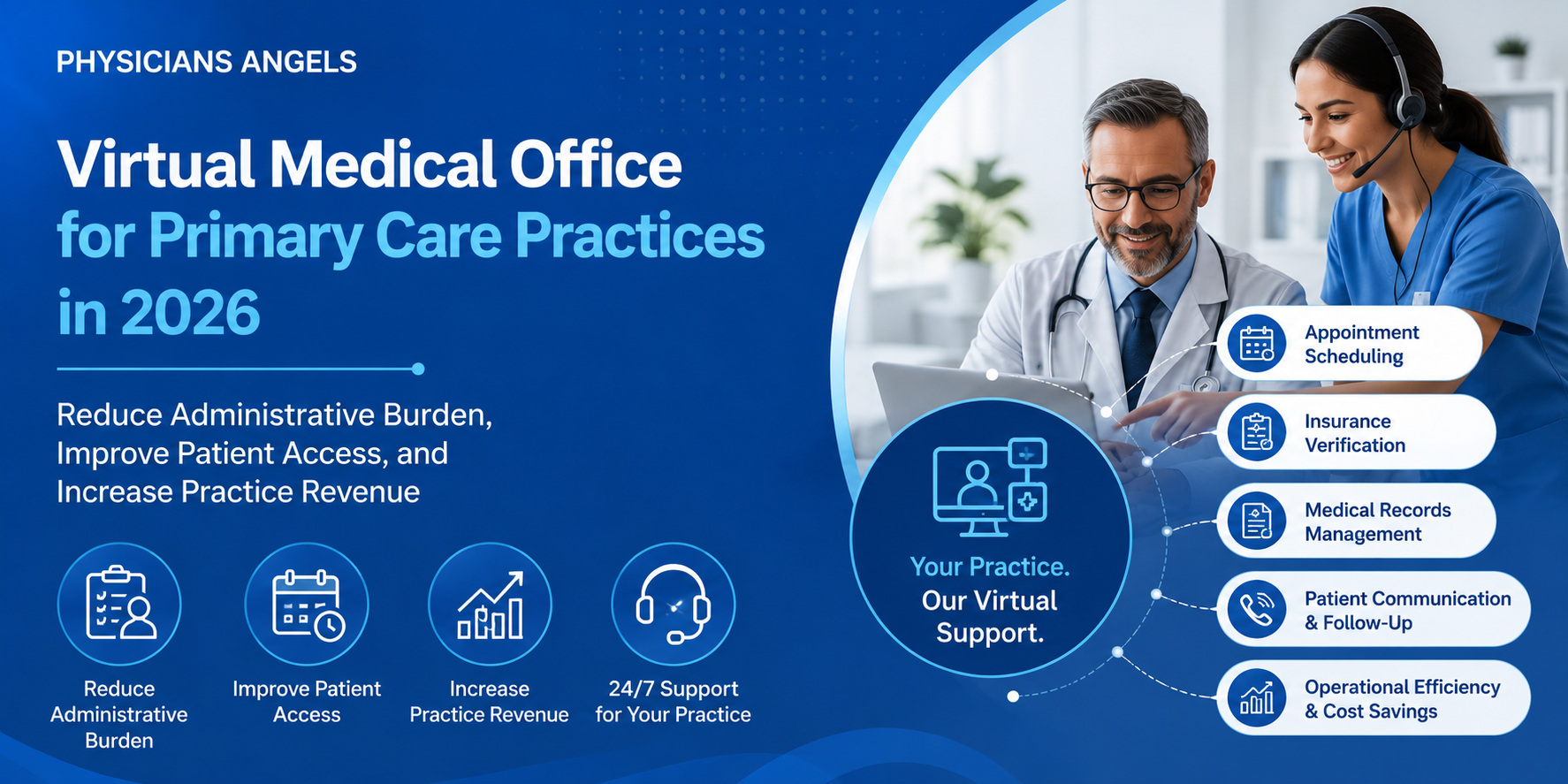 PHYSICIANS ANGELS

Virtual Medical Office for Primary Care Practices in 2026

Reduce Administrative Burden, Improve Patient Access, and Increase Practice Revenue

Reduce Administrative Burden

Improve Patient Access

Increase Practice Revenue

24/7 Support for Your Practice

Your Practice. Our Virtual Support.

Appointment Scheduling

Insurance Verification

Medical Records Management

Patient Communication & Follow-Up

Operational Efficiency & Cost Savings